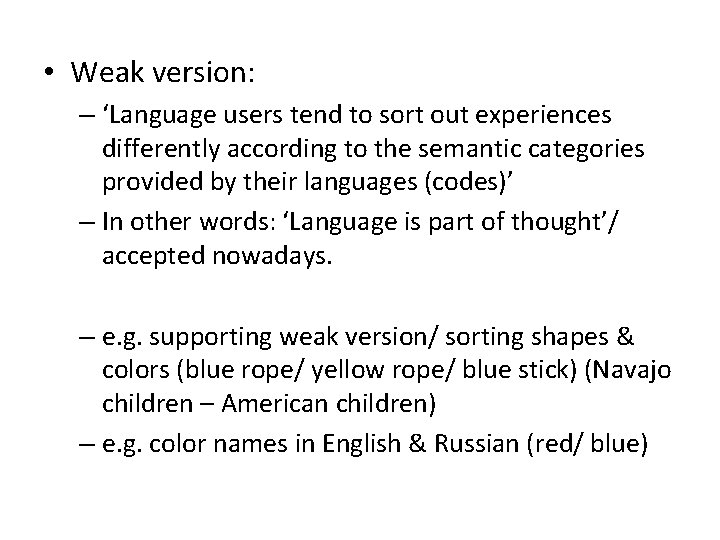 • Weak version:

– ‘Language users tend to sort out experiences differently according to the semantic categories provided by their languages (codes)’

– In other words: ‘Language is part of thought’/ accepted nowadays.

– e.g. supporting weak version/ sorting shapes & colors (blue rope/ yellow rope/ blue stick) (Navajo children – American children)

– e.g. color names in English & Russian (red/ blue)